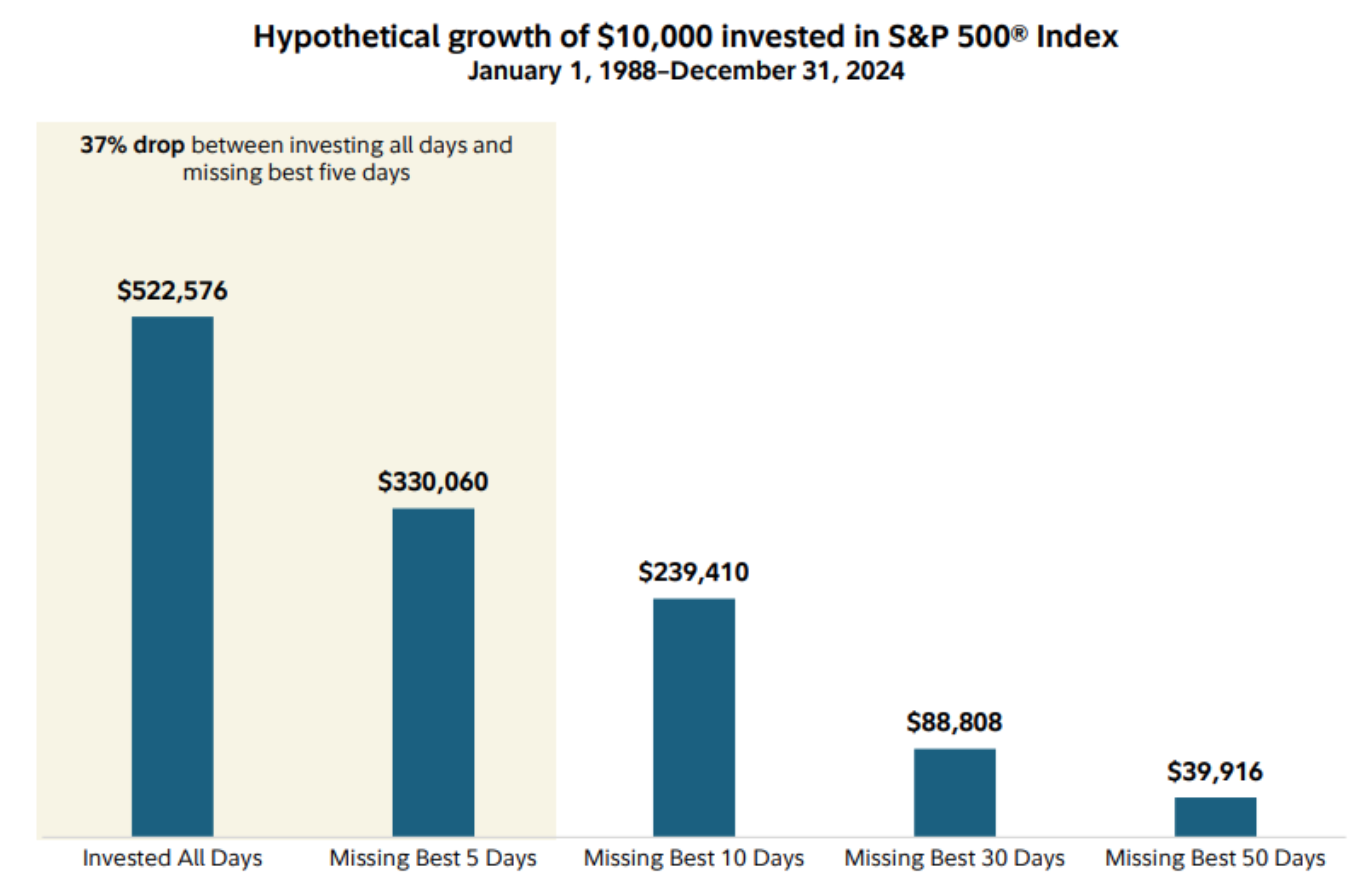 Hypothetical growth of \$10,000 invested in S&P 500® Index
January 1, 1988–December 31, 2024

37% drop between investing all days and missing best five days

\$522,576

\$330,060

\$239,410

\$88,808

\$39,916

Invested All Days

Missing Best 5 Days

Missing Best 10 Days

Missing Best 30 Days

Missing Best 50 Days